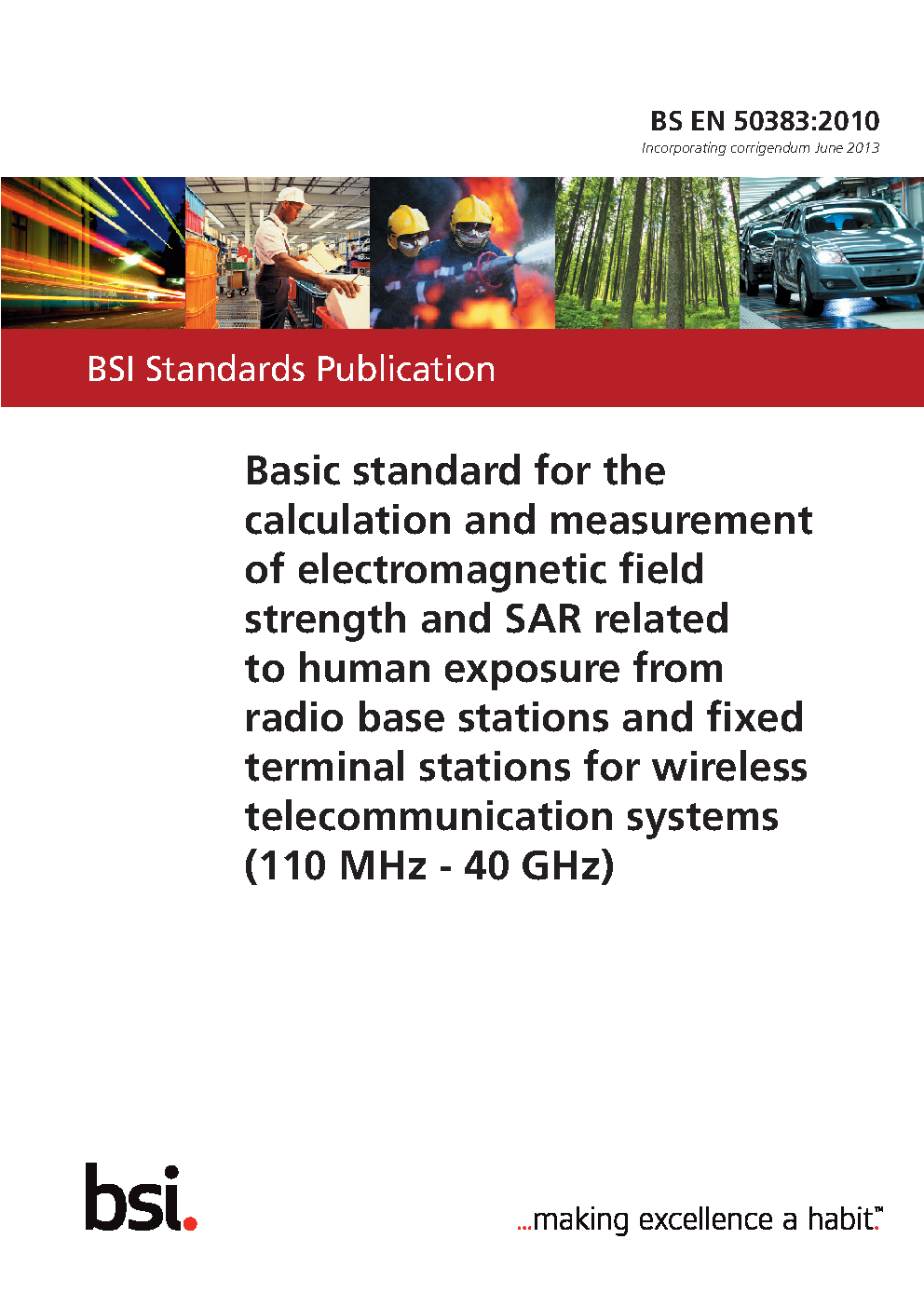 BS EN 50383:2010
Incorporating corrigendum June 2013

BSI Standards Publication

Basic standard for the calculation and measurement of electromagnetic field strength and SAR related to human exposure from radio base stations and fixed terminal stations for wireless telecommunication systems (110 MHz - 40 GHz)

bsi.

...making excellence a habit.™